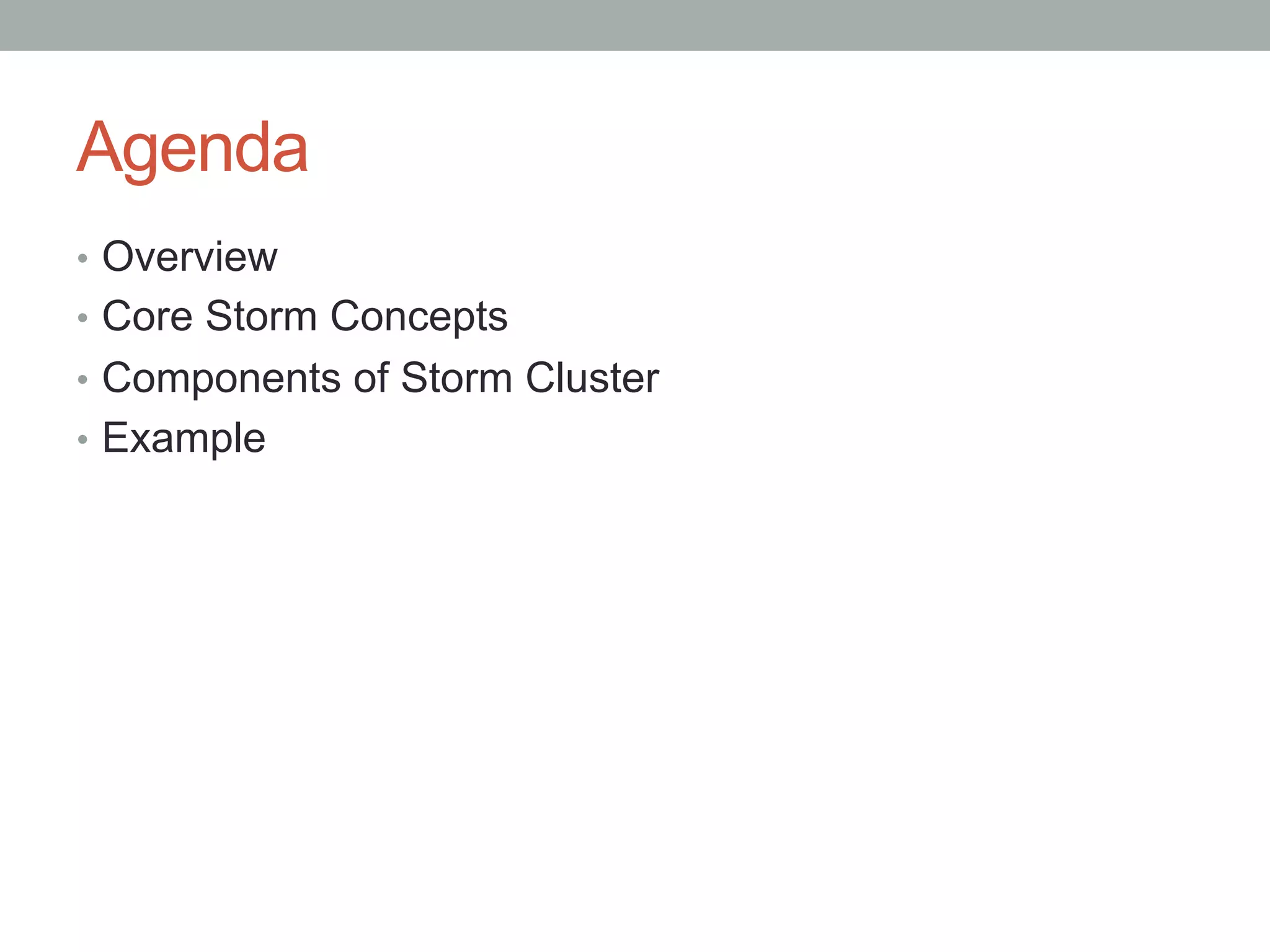 Agenda

• Overview
• Core Storm Concepts
• Components of Storm Cluster
• Example